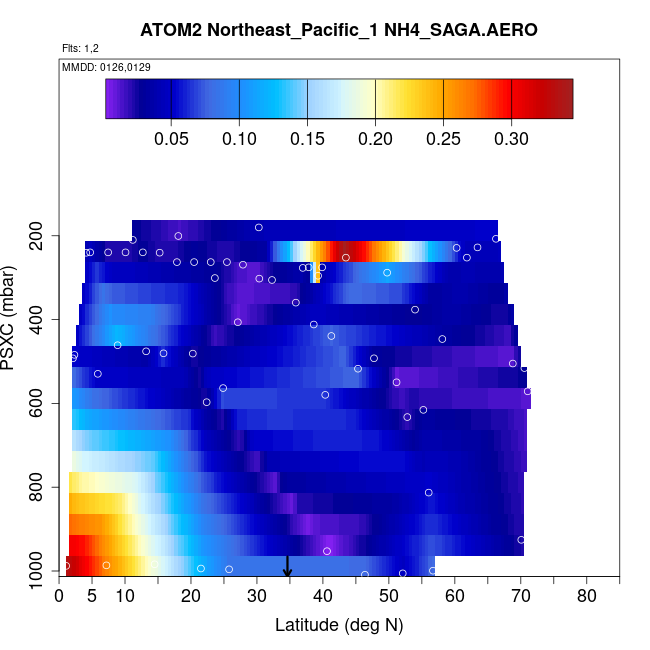 ATOM2 Northeast_Pacific_1 NH4_SAGA.AERO

Flts: 1,2

MMDD: 0126,0129

0.05 0.10 0.15 0.20 0.25 0.30

PSXC (mbar)

200
400
600
800
1000

0 5 10 20 30 40 50 60 70 80

Latitude (deg N)